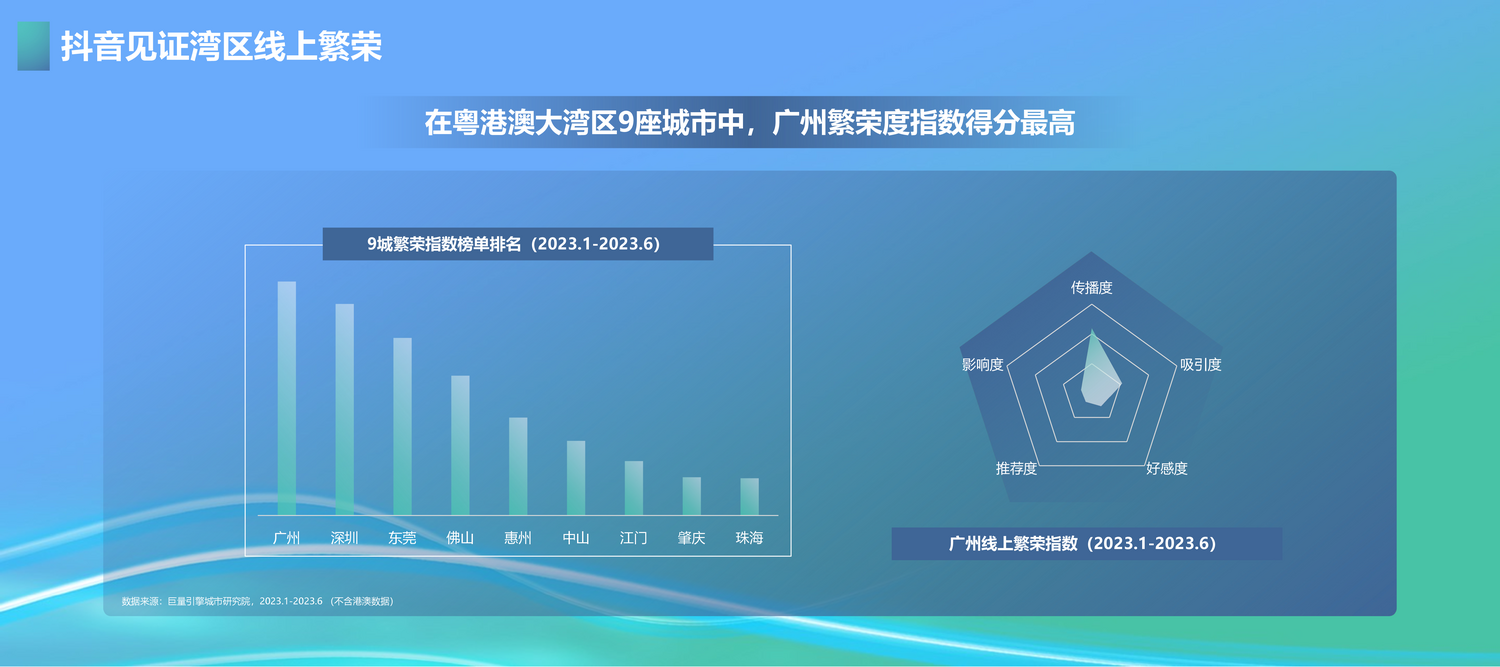 抖音见证湾区线上繁荣

在粤港澳大湾区9座城市中，广州繁荣度指数得分最高

9城繁荣指数榜单排名（2023.1-2023.6）

广州 深圳 东莞 佛山 惠州 中山 江门 肇庆 珠海

传播度
吸引度
好感度
推荐度
影响度

广州线上繁荣指数（2023.1-2023.6）

数据来源：巨量引擎城市研究院，2023.1-2023.6 （不含港澳数据）